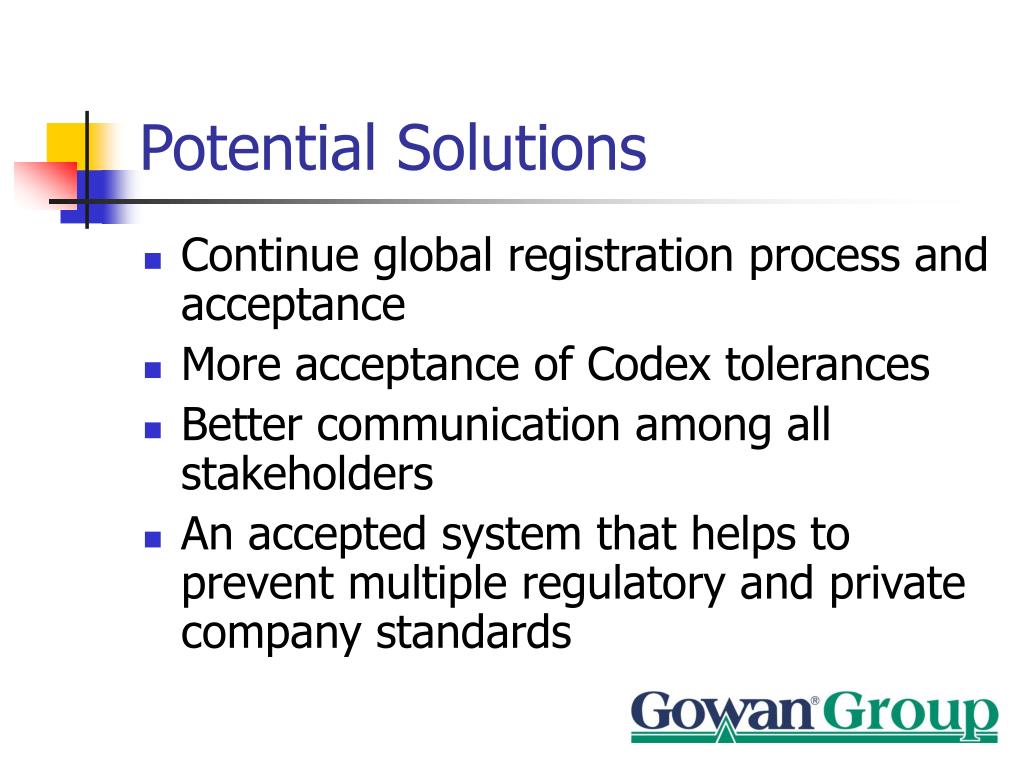 Potential Solutions

- Continue global registration process and acceptance
- More acceptance of Codex tolerances
- Better communication among all stakeholders
- An accepted system that helps to prevent multiple regulatory and private company standards

Gowan® Group